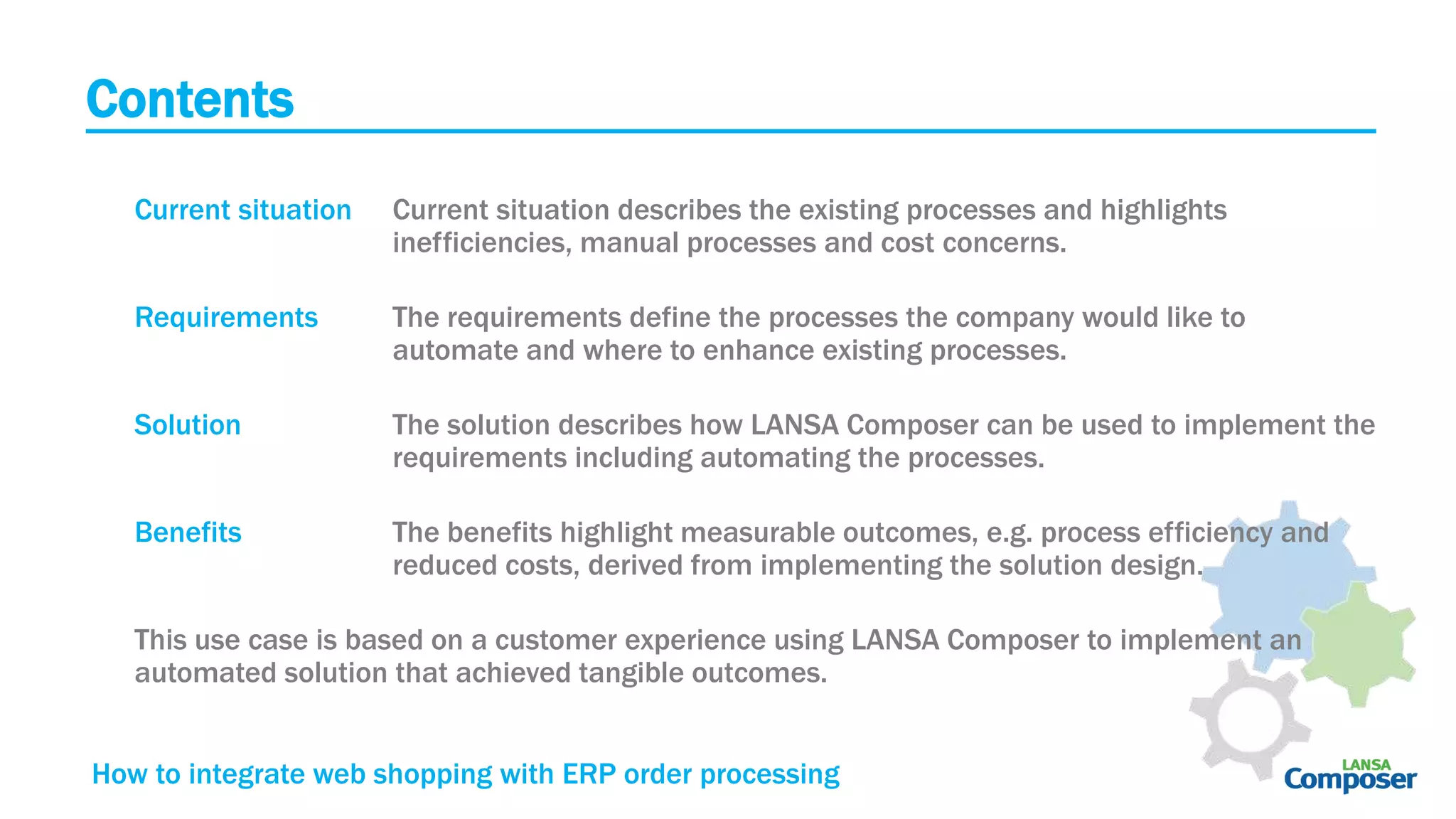 Contents

Current situation Current situation describes the existing processes and highlights inefficiencies, manual processes and cost concerns.

Requirements The requirements define the processes the company would like to automate and where to enhance existing processes.

Solution The solution describes how LANSA Composer can be used to implement the requirements including automating the processes.

Benefits The benefits highlight measurable outcomes, e.g. process efficiency and reduced costs, derived from implementing the solution design.

This use case is based on a customer experience using LANSA Composer to implement an automated solution that achieved tangible outcomes.

How to integrate web shopping with ERP order processing

LANSA Composer